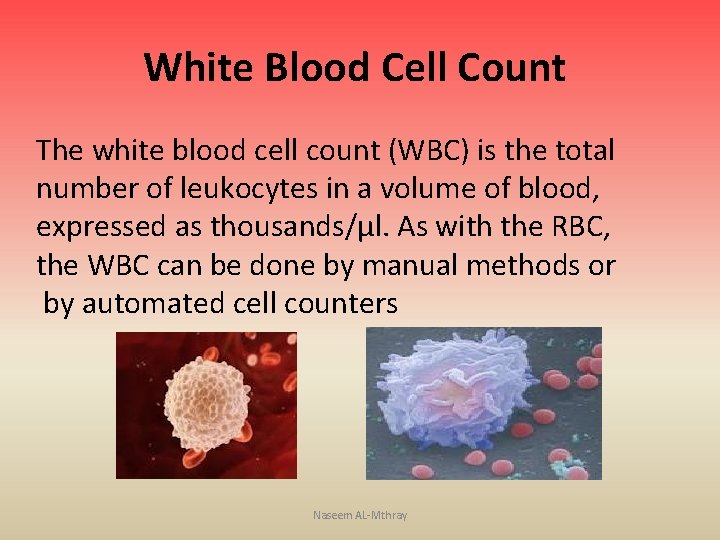 White Blood Cell Count

The white blood cell count (WBC) is the total number of leukocytes in a volume of blood, expressed as thousands/µl. As with the RBC, the WBC can be done by manual methods or by automated cell counters

Naseem AL-Mthray